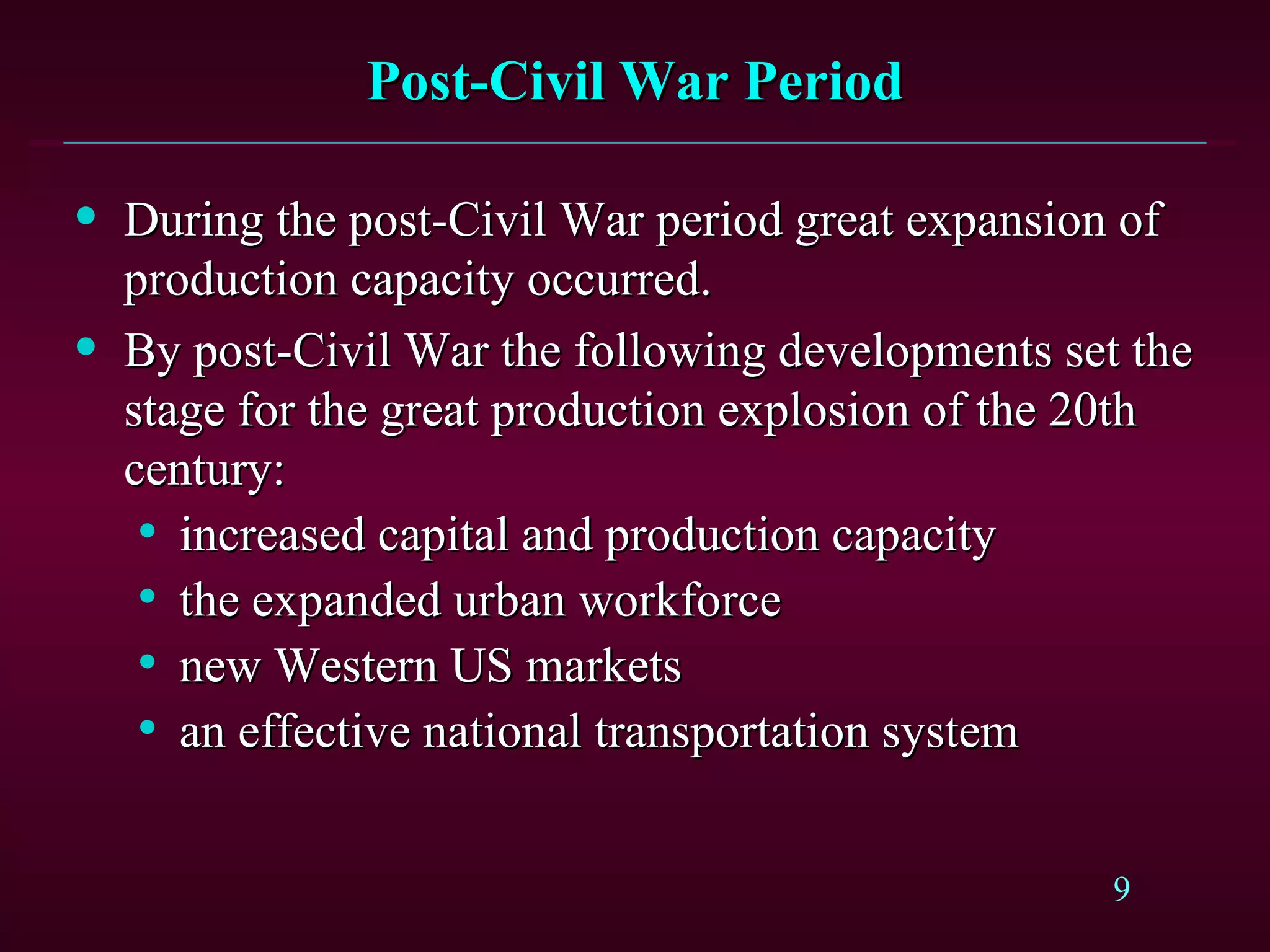 Post-Civil War Period

• During the post-Civil War period great expansion of production capacity occurred.

• By post-Civil War the following developments set the stage for the great production explosion of the 20th century:
  • increased capital and production capacity
  • the expanded urban workforce
  • new Western US markets
  • an effective national transportation system

9